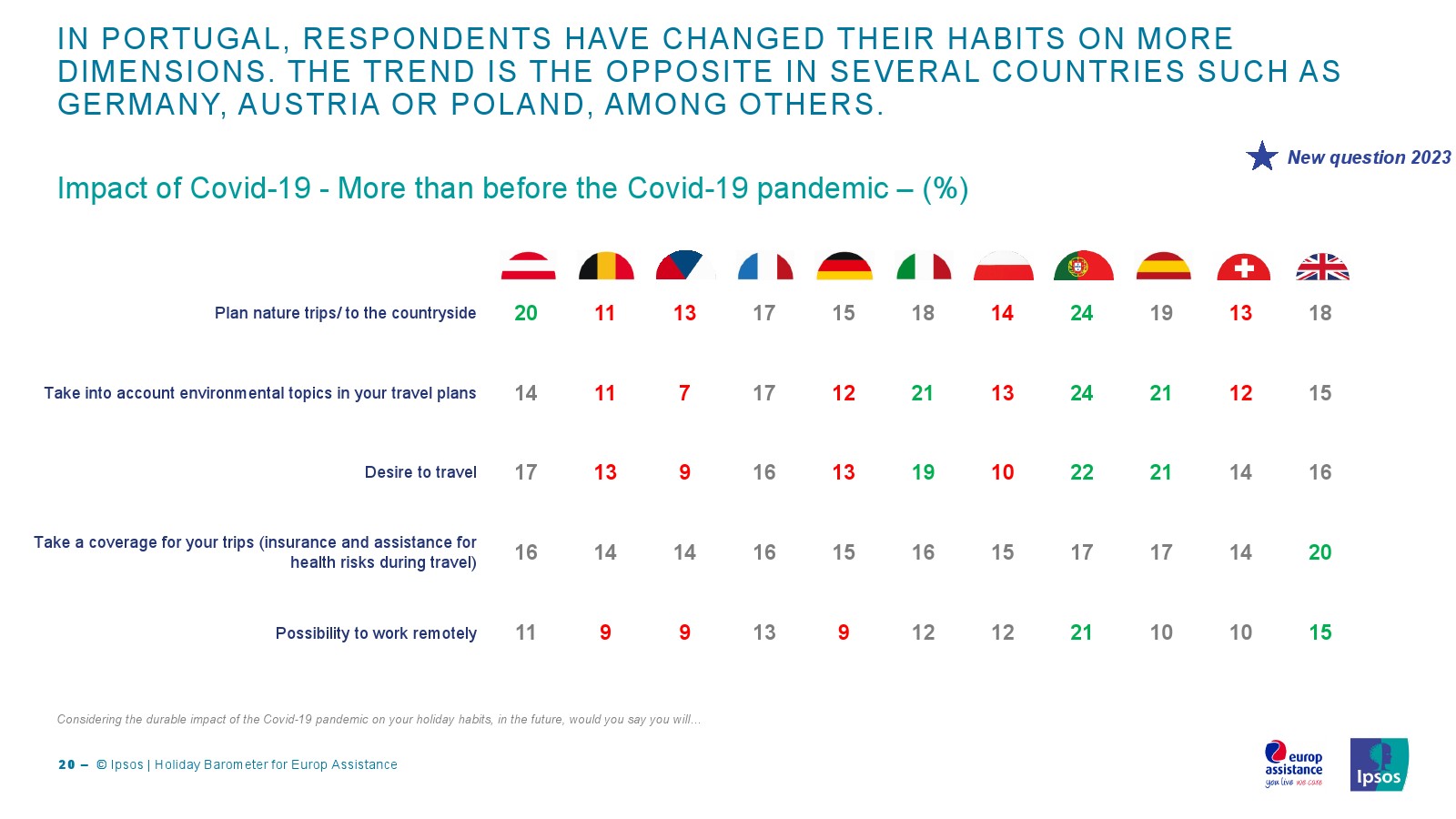 IN PORTUGAL, RESPONDENTS HAVE CHANGED THEIR HABITS ON MORE DIMENSIONS. THE TREND IS THE OPPOSITE IN SEVERAL COUNTRIES SUCH AS GERMANY, AUSTRIA OR POLAND, AMONG OTHERS.

New question 2023

Impact of Covid-19 - More than before the Covid-19 pandemic – (%)

| | | | | | | | | | | | |
|---|---|---|---|---|---|---|---|---|---|---|---|
| Plan nature trips/ to the countryside | 20 | 11 | 13 | 17 | 15 | 18 | 14 | 24 | 19 | 13 | 18 |
| Take into account environmental topics in your travel plans | 14 | 11 | 7 | 17 | 12 | 21 | 13 | 24 | 21 | 12 | 15 |
| Desire to travel | 17 | 13 | 9 | 16 | 13 | 19 | 10 | 22 | 21 | 14 | 16 |
| Take a coverage for your trips (insurance and assistance for health risks during travel) | 16 | 14 | 14 | 16 | 15 | 16 | 15 | 17 | 17 | 14 | 20 |
| Possibility to work remotely | 11 | 9 | 9 | 13 | 9 | 12 | 12 | 21 | 10 | 10 | 15 |

Considering the durable impact of the Covid-19 pandemic on your holiday habits, in the future, would you say you will...

20 – © Ipsos | Holiday Barometer for Europ Assistance

europ assistance you live we care

Ipsos